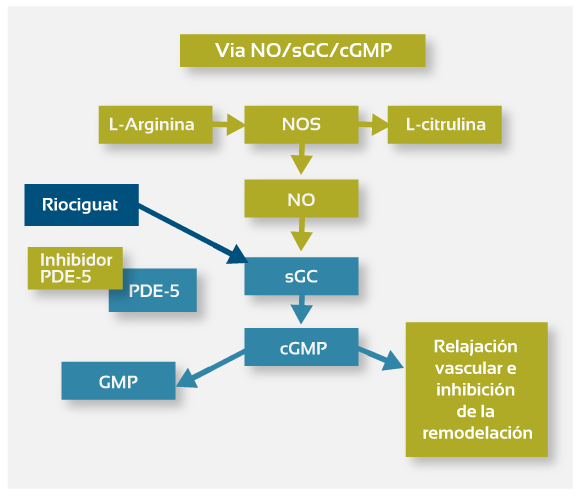 Via NO/sGC/cGMP

L-Arginina

NOS

L-citrulina

NO

Riociguat

Inhibidor PDE-5

PDE-5

sGC

cGMP

GMP

Relajación vascular e inhibición de la remodelación